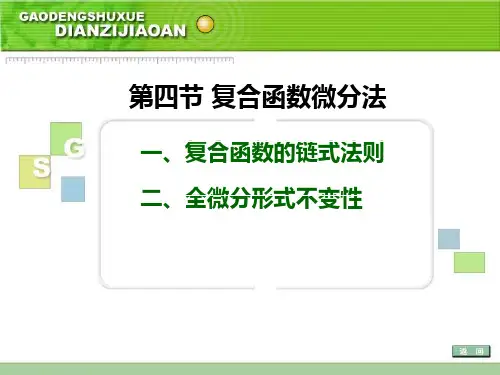 GAODENGSHUXUE
DIANZIJIAOAN

第四节 复合函数微分法

G
S

一、复合函数的链式法则

二、全微分形式不变性

返 回